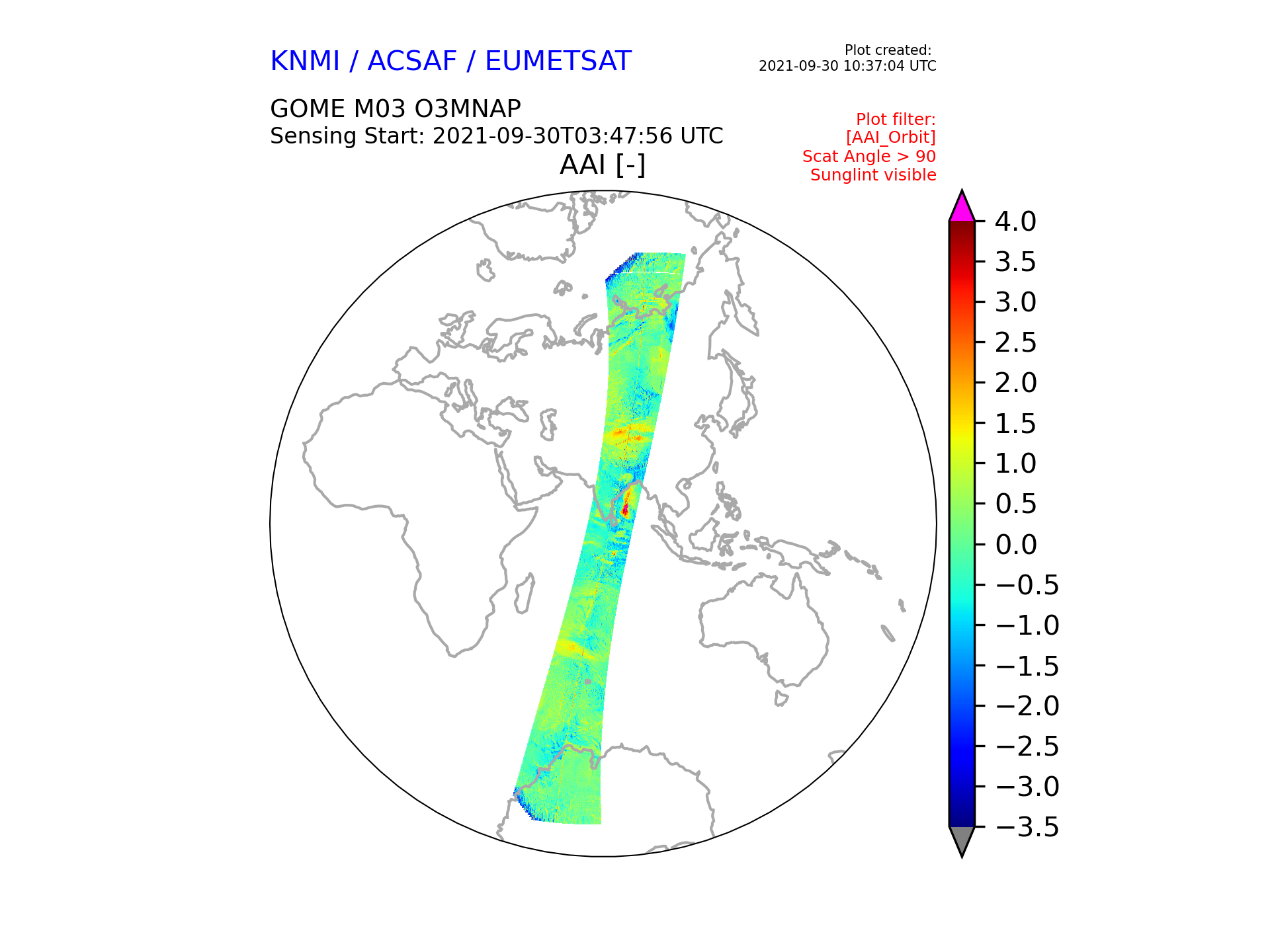 KNMI / ACSAF / EUMETSAT

Plot created:
2021-09-30 10:37:04 UTC

GOME M03 O3MNAP
Sensing Start: 2021-09-30T03:47:56 UTC

Plot filter:
[AAI_Orbit]
Scat Angle > 90
Sunglint visible

AAI [-]

4.0
3.5
3.0
2.5
2.0
1.5
1.0
0.5
0.0
−0.5
−1.0
−1.5
−2.0
−2.5
−3.0
−3.5